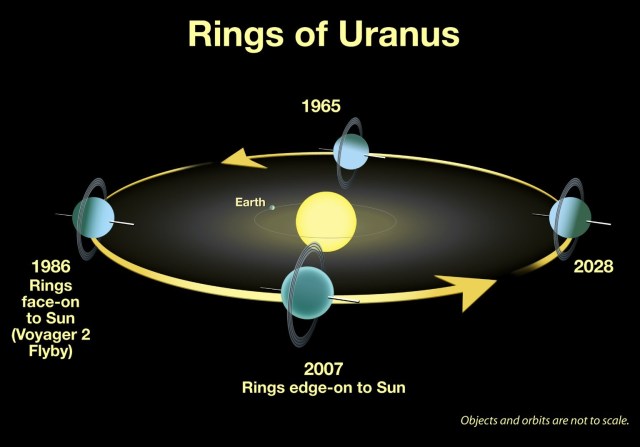 Rings of Uranus

1965

Earth

1986
Rings
face-on
to Sun
(Voyager 2
Flyby)

2028

2007
Rings edge-on to Sun

Objects and orbits are not to scale.